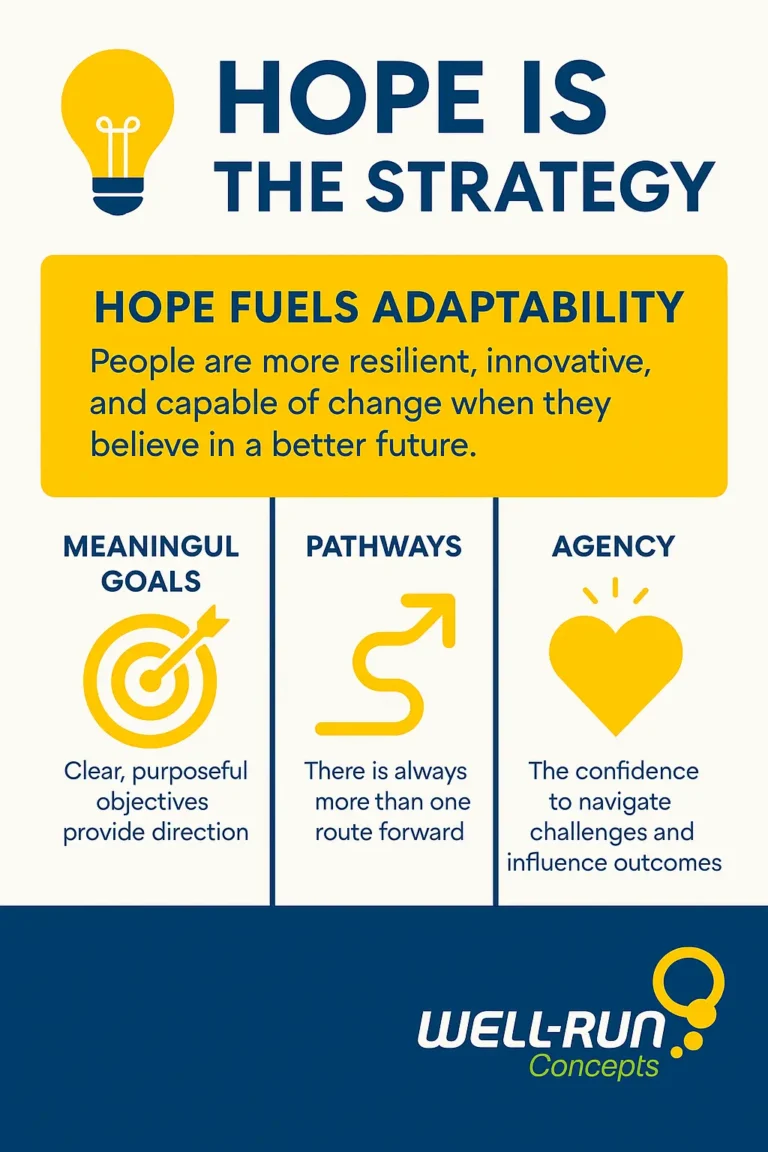 HOPE IS THE STRATEGY

HOPE FUELS ADAPTABILITY

People are more resilient, innovative, and capable of change when they believe in a better future.

MEANINGUL GOALS

Clear, purposeful objectives provide direction

PATHWAYS

There is always more than one route forward

AGENCY

The confidence to navigate challenges and influence outcomes

WELL-RUN Concepts